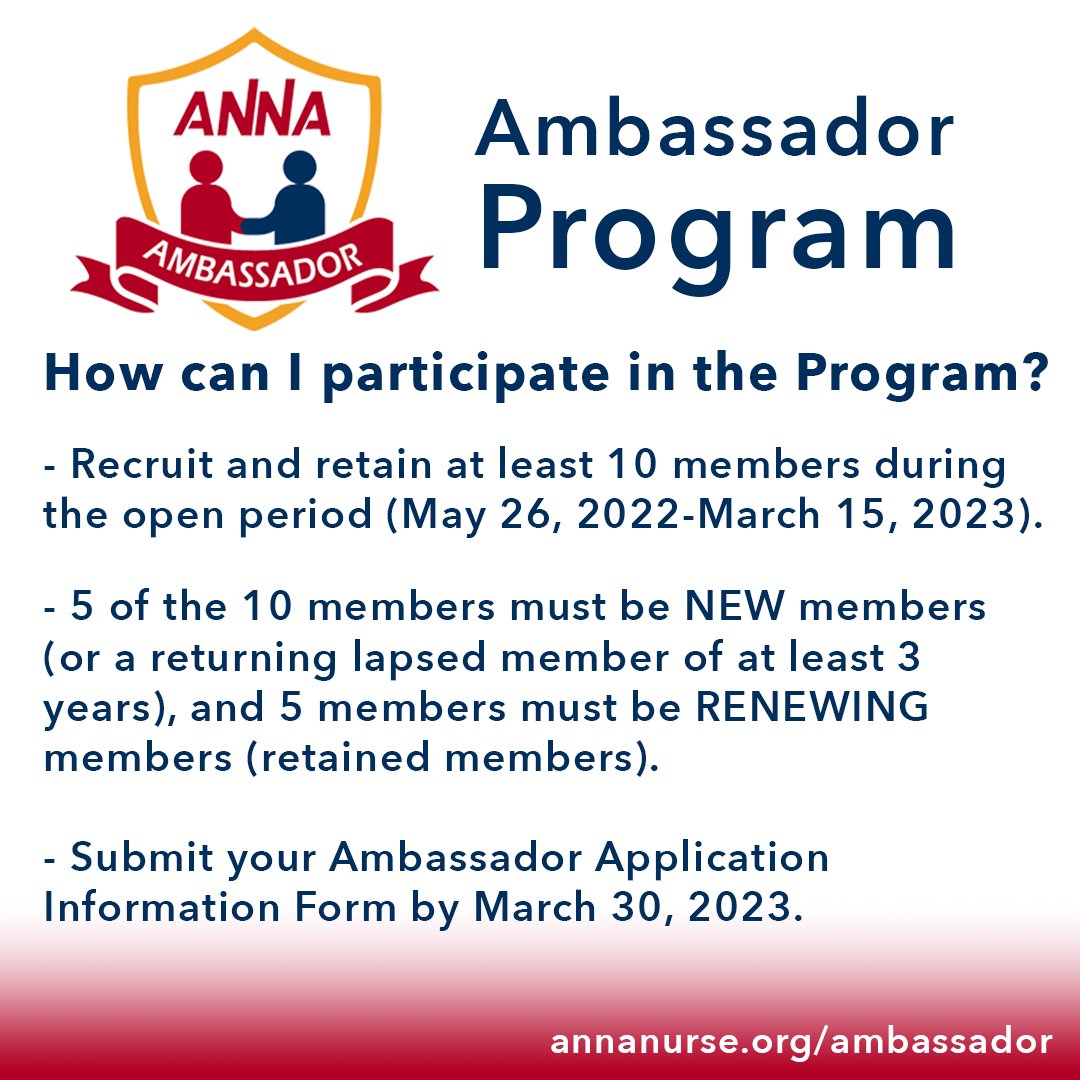 ANNA
AMBASSADOR

Ambassador Program

How can I participate in the Program?

- Recruit and retain at least 10 members during the open period (May 26, 2022-March 15, 2023).

- 5 of the 10 members must be NEW members (or a returning lapsed member of at least 3 years), and 5 members must be RENEWING members (retained members).

- Submit your Ambassador Application Information Form by March 30, 2023.

annanurse.org/ambassador